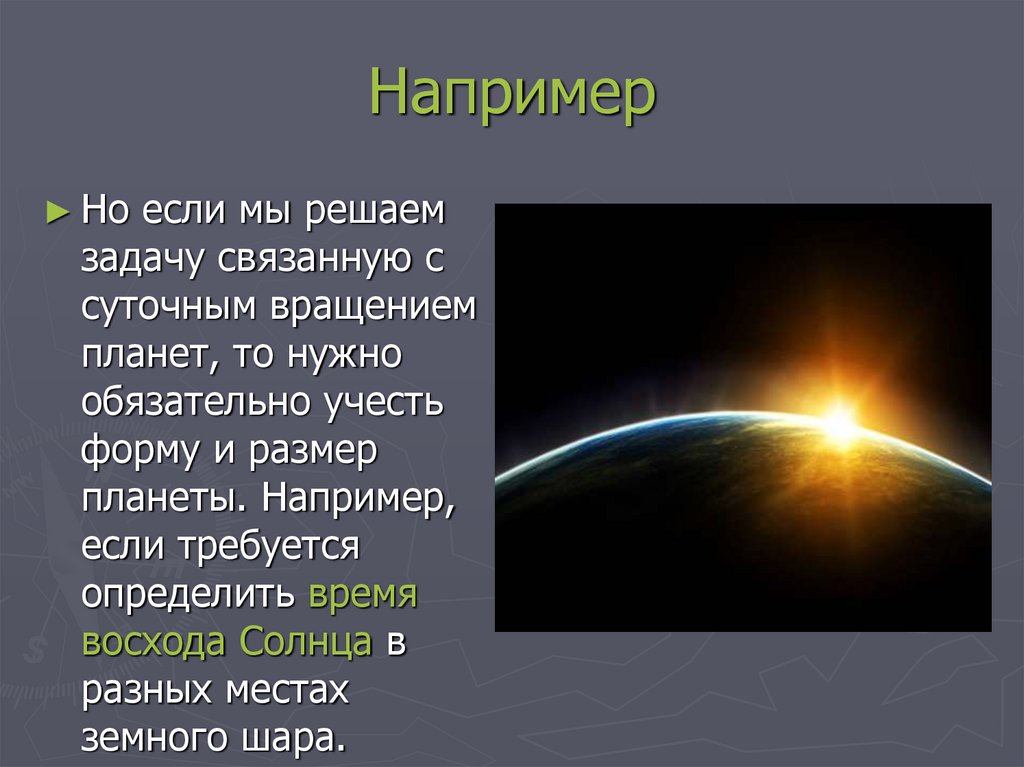 Например

► Но если мы решаем задачу связанную с суточным вращением планет, то нужно обязательно учесть форму и размер планеты. Например, если требуется определить время восхода Солнца в разных местах земного шара.